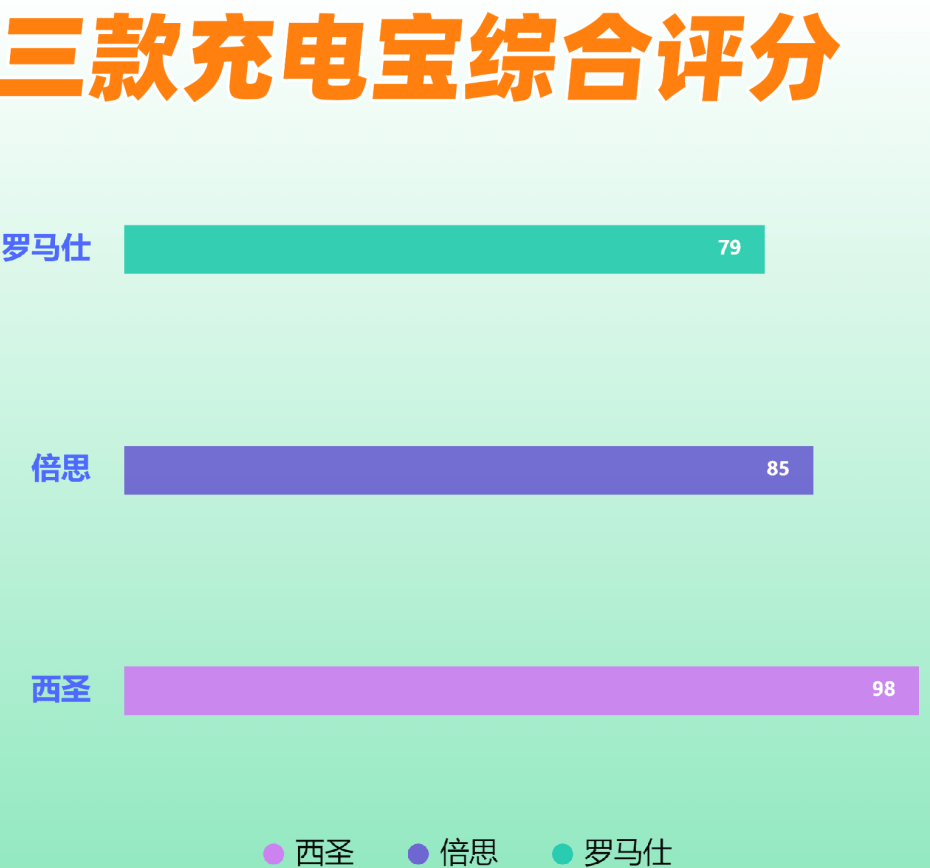 三款充电宝综合评分

罗马仕 79

倍思 85

西圣 98

西圣 倍思 罗马仕